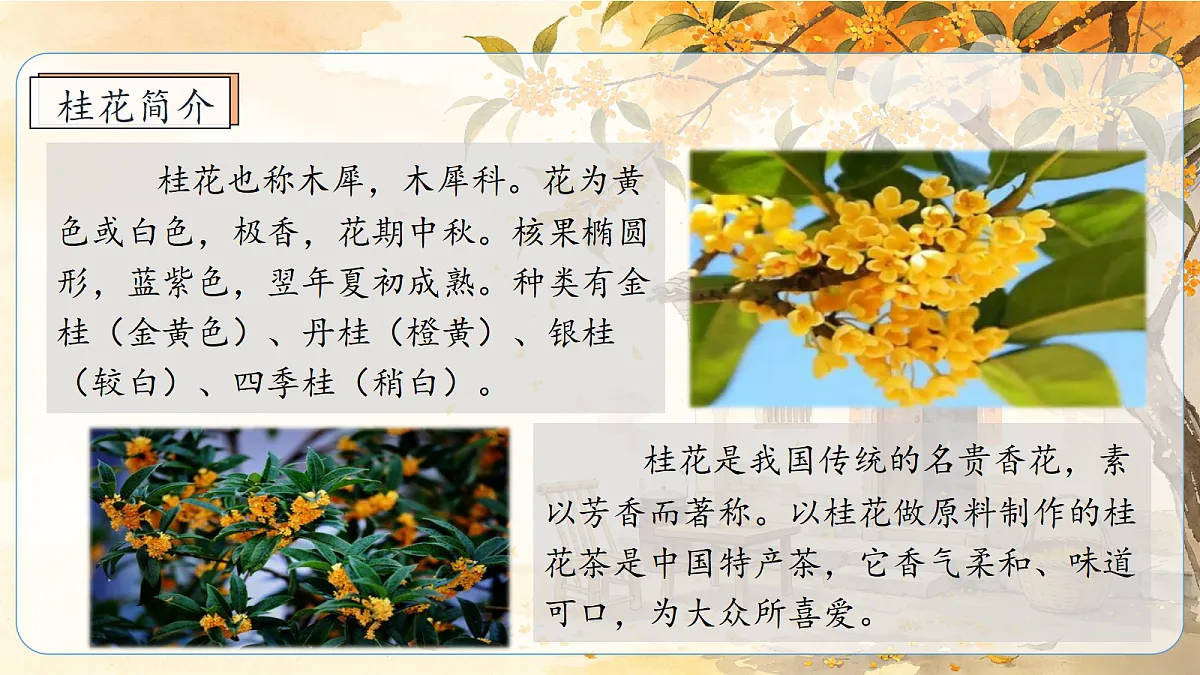 桂花简介

桂花也称木犀，木犀科。花为黄色或白色，极香，花期中秋。核果椭圆形，蓝紫色，翌年夏初成熟。种类有金桂（金黄色）、丹桂（橙黄）、银桂（较白）、四季桂（稍白）。

桂花是我国传统的名贵香花，素以芳香而著称。以桂花做原料制作的桂花茶是中国特产茶，它香气柔和、味道可口，为大众所喜爱。